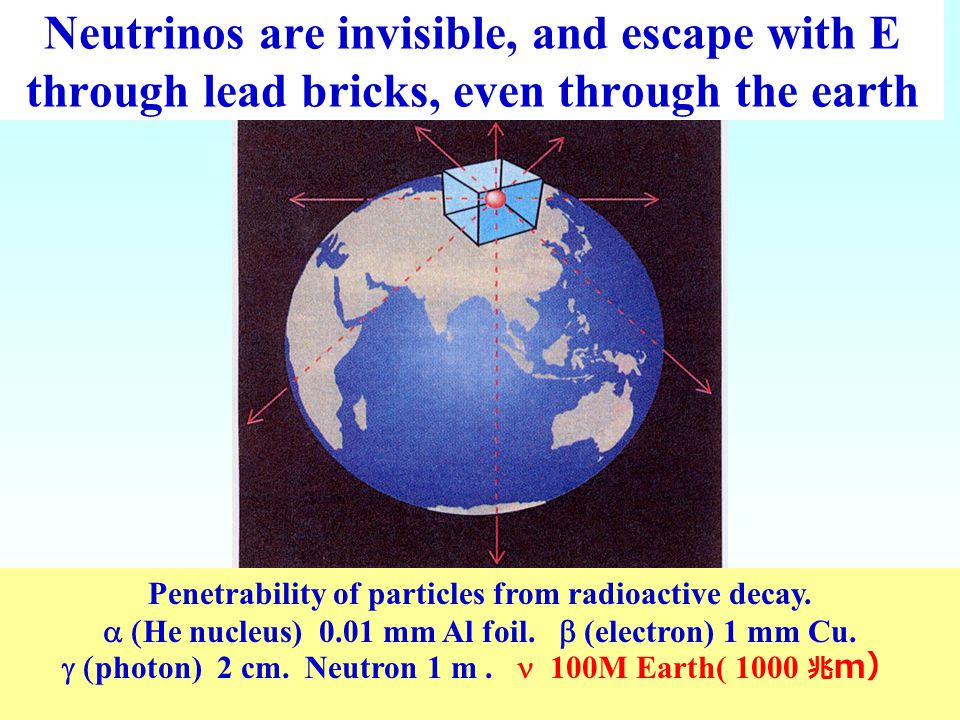 Neutrinos are invisible, and escape with E through lead bricks, even through the earth

Penetrability of particles from radioactive decay.
$\alpha$ (He nucleus) 0.01 mm Al foil. $\beta$ (electron) 1 mm Cu.
$\gamma$ (photon) 2 cm. Neutron 1 m . $\nu$ 100M Earth( 1000 兆m)